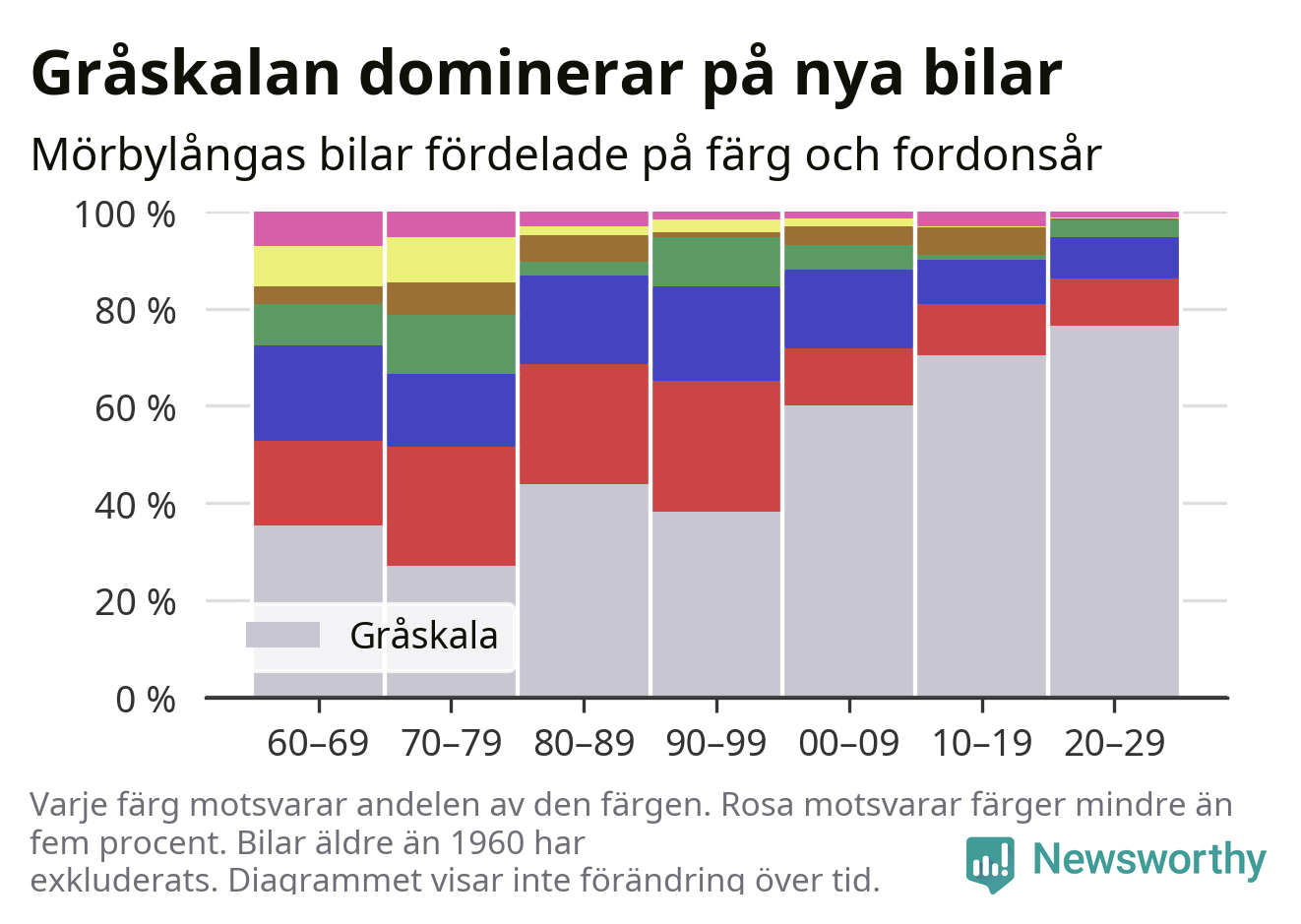 Gråskalan dominerar på nya bilar

Mörbylångas bilar fördelade på färg och fordonsår

100 %
80 %
60 %
40 %
20 %
0 %

Gråskala

60–69
70–79
80–89
90–99
00–09
10–19
20–29

Varje färg motsvarar andelen av den färgen. Rosa motsvarar färger mindre än fem procent. Bilar äldre än 1960 har exkluderats. Diagrammet visar inte förändring över tid.

Newsworthy